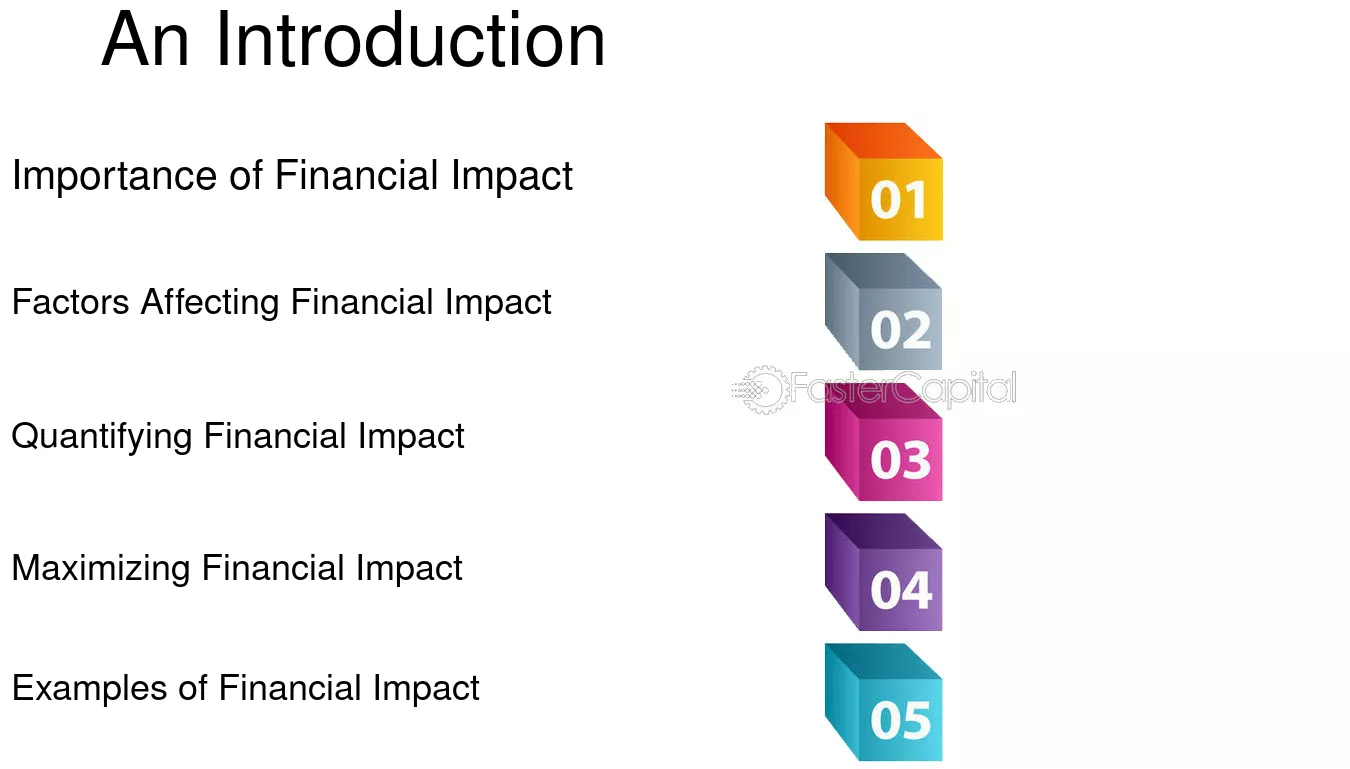 An Introduction

Importance of Financial Impact

01

Factors Affecting Financial Impact

02

FasterCapital

Quantifying Financial Impact

03

Maximizing Financial Impact

04

Examples of Financial Impact

05